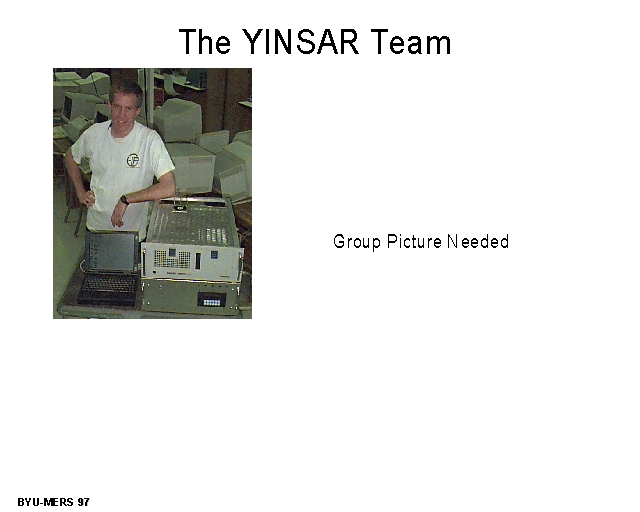 The YINSAR Team

Group Picture Needed

BYU-MERS 97